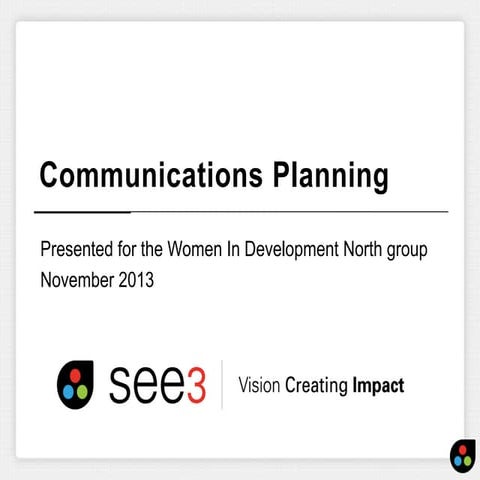 Communications Planning

Presented for the Women In Development North group
November 2013

see3

Vision Creating Impact